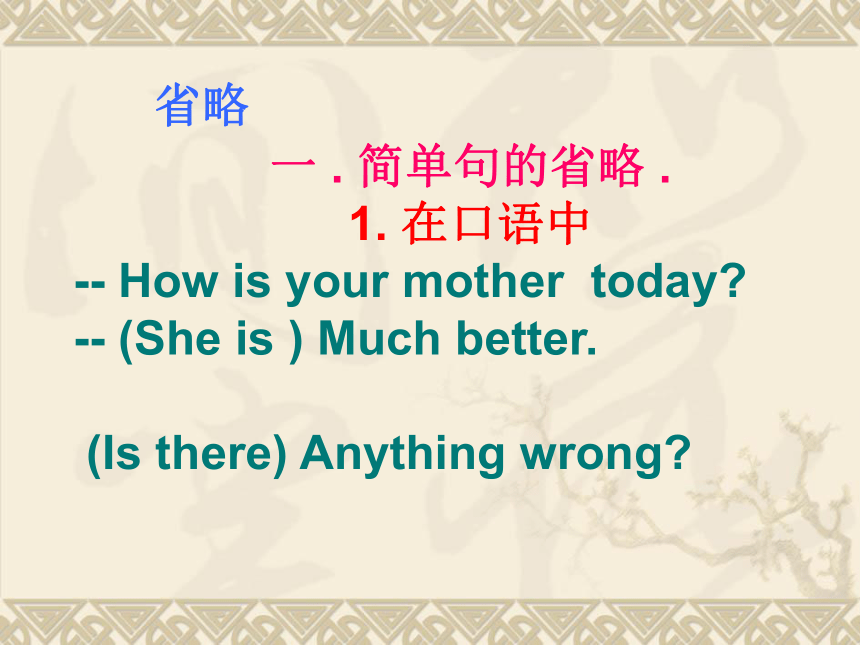 省略

一 . 简单句的省略 .

1. 在口语中

-- How is your mother today?
-- (She is ) Much better.

(Is there) Anything wrong?